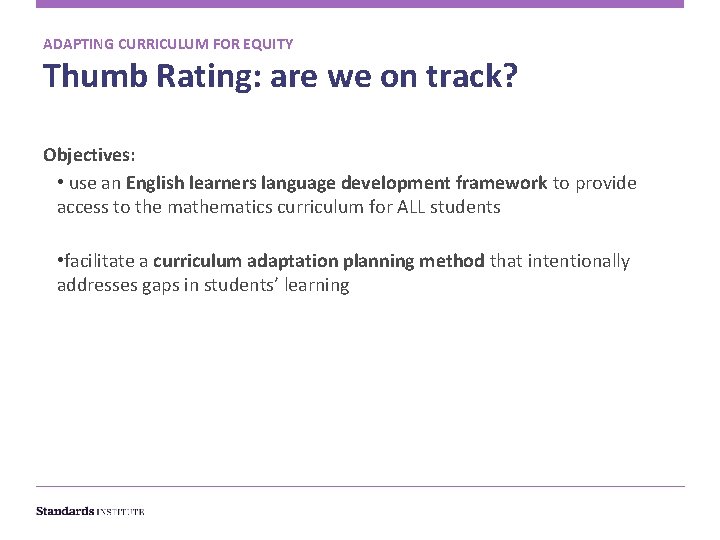 ADAPTING CURRICULUM FOR EQUITY

Thumb Rating: are we on track?

Objectives:

• use an English learners language development framework to provide access to the mathematics curriculum for ALL students

•facilitate a curriculum adaptation planning method that intentionally addresses gaps in students' learning

Standards INSTITUTE